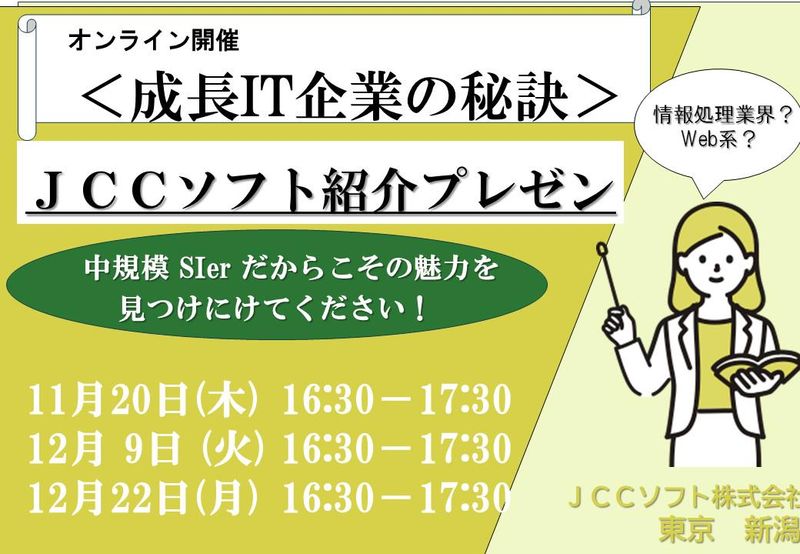 オンライン開催

＜成長IT企業の秘訣＞

ＪＣＣソフト紹介プレゼン

情報処理業界？
Web系？

中規模 SIer だからこその魅力を見つけにけてください！

11月20日(木) 16:30－17:30
12月 9日 (火) 16:30－17:30
12月22日(月) 16:30－17:30

ＪＣＣソフト株式会社
東京　新潟